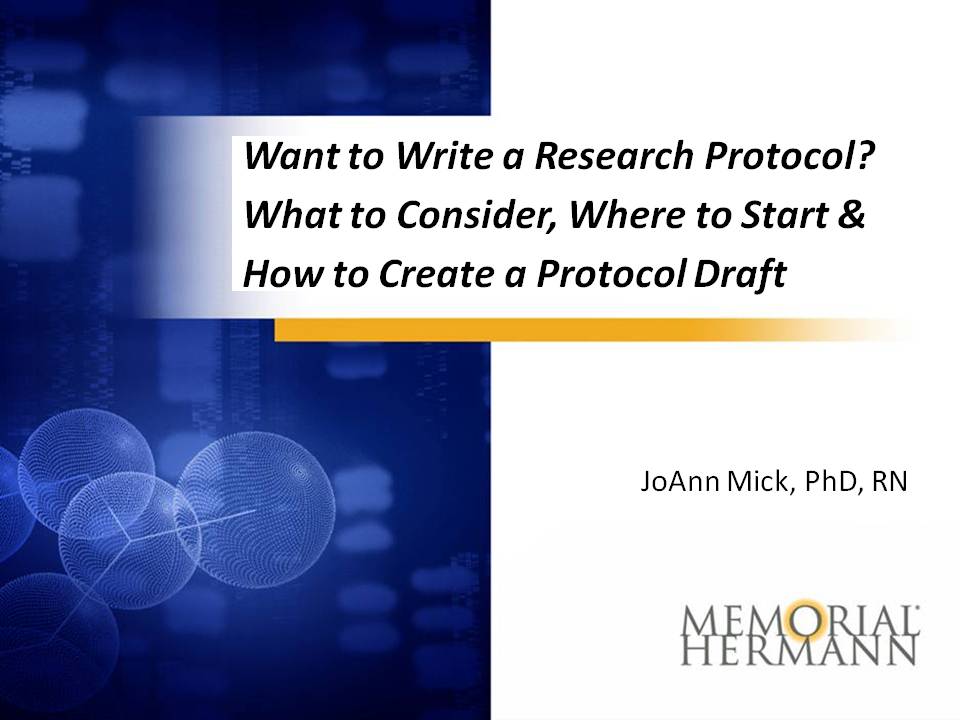 Want to Write a Research Protocol? What to Consider, Where to Start & How to Create a Protocol Draft

JoAnn Mick, PhD, RN

MEMORIAL HERMANN